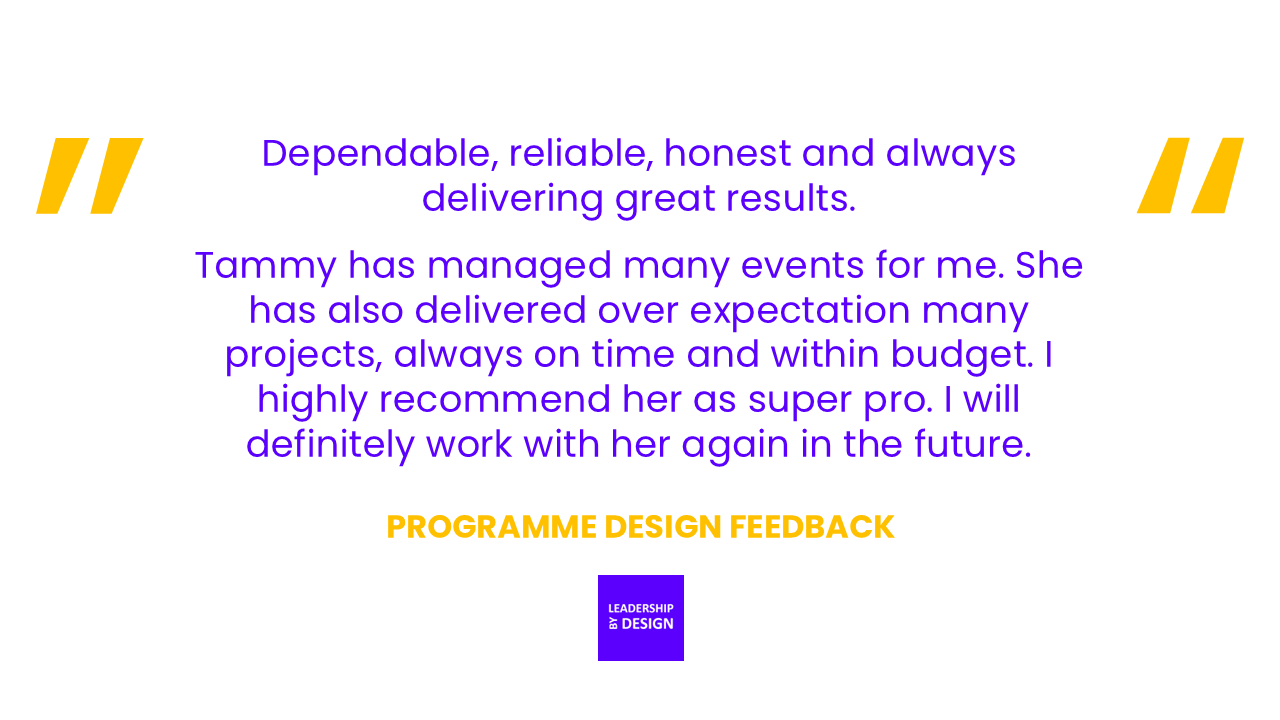 "

Dependable, reliable, honest and always delivering great results.

Tammy has managed many events for me. She has also delivered over expectation many projects, always on time and within budget. I highly recommend her as super pro. I will definitely work with her again in the future.

"

PROGRAMME DESIGN FEEDBACK

LEADERSHIP BY DESIGN